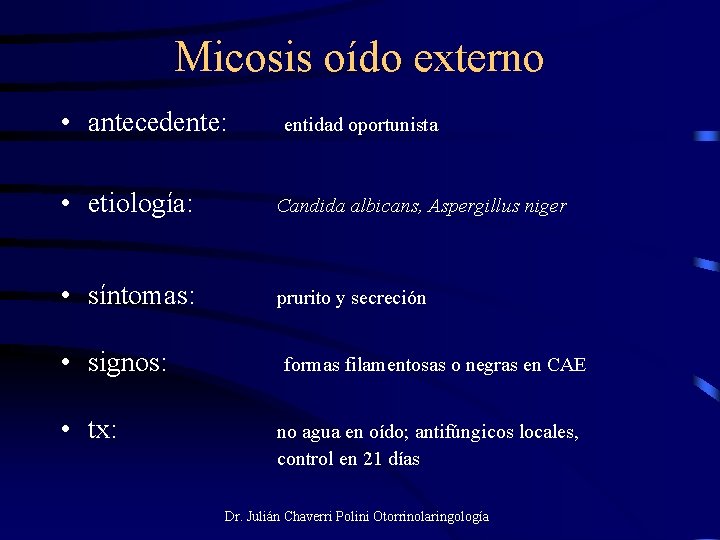 Micosis oído externo

• antecedente: entidad oportunista

• etiología: Candida albicans, Aspergillus niger

• síntomas: prurito y secreción

• signos: formas filamentosas o negras en CAE

• tx: no agua en oído; antifúngicos locales, control en 21 días

Dr. Julián Chaverri Polini Otorrinolaringología